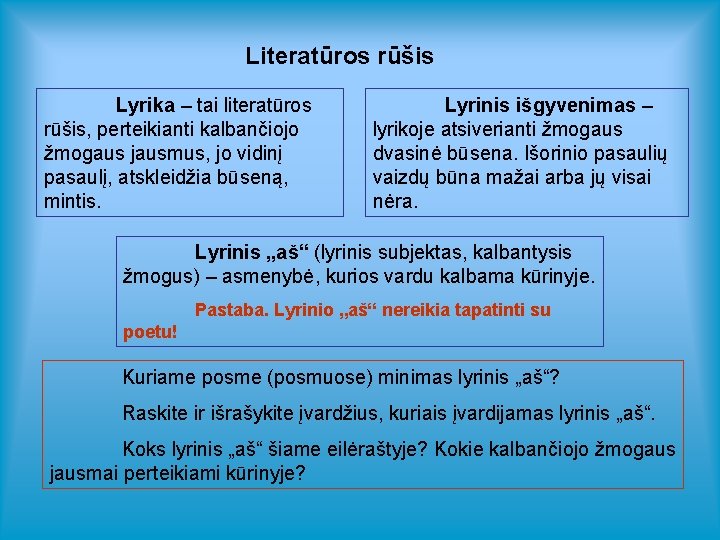 Literatūros rūšis

Lyrika – tai literatūros rūšis, perteikianti kalbančiojo žmogaus jausmus, jo vidinį pasaulį, atskleidžia būseną, mintis.

Lyrinis išgyvenimas – lyrikoje atsiverianti žmogaus dvasinė būsena. Išorinio pasaulių vaizdų būna mažai arba jų visai nėra.

Lyrinis „aš“ (lyrinis subjektas, kalbantysis žmogus) – asmenybė, kurios vardu kalbama kūrinyje.

Pastaba. Lyrinio „aš“ nereikia tapatinti su poetu!

Kuriame posme (posmuose) minimas lyrinis „aš“?

Raskite ir išrašykite įvardžius, kuriais įvardijamas lyrinis „aš“.

Koks lyrinis „aš“ šiame eilėraštyje? Kokie kalbančiojo žmogaus jausmai perteikiami kūrinyje?